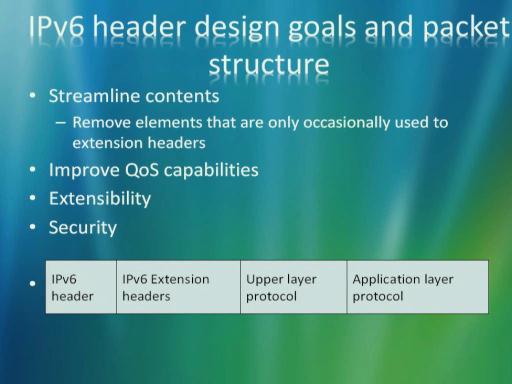 IPv6 header design goals and packet structure

• Streamline contents
– Remove elements that are only occasionally used to extension headers
• Improve QoS capabilities
• Extensibility
• Security

•
| IPv6 header | IPv6 Extension headers | Upper layer protocol | Application layer protocol |
|---|---|---|---|